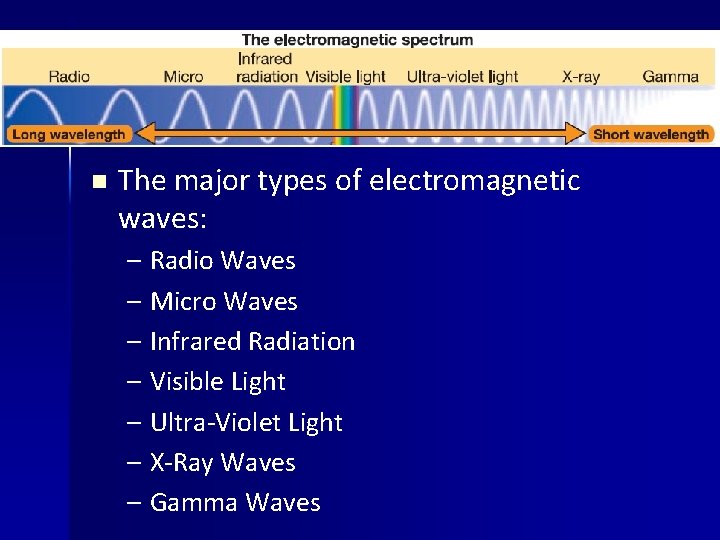 The electromagnetic spectrum

Radio Micro Infrared radiation Visible light Ultra-violet light X-ray Gamma

Long wavelength Short wavelength

■ The major types of electromagnetic waves:
– Radio Waves
– Micro Waves
– Infrared Radiation
– Visible Light
– Ultra-Violet Light
– X-Ray Waves
– Gamma Waves